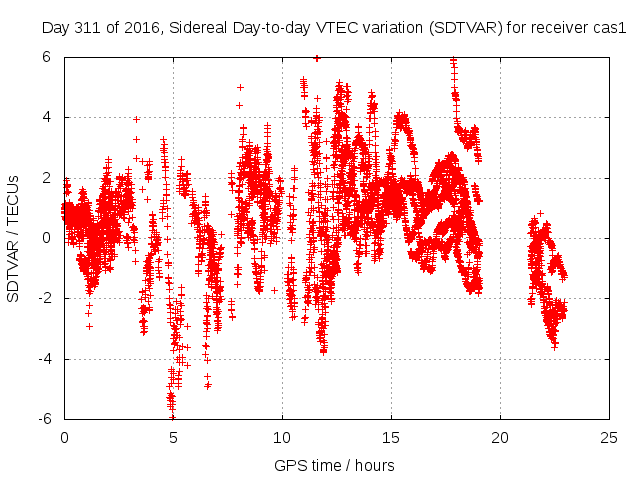 Day 311 of 2016, Sidereal Day-to-day VTEC variation (SDTVAR) for receiver cas1

SDTVAR / TECUs

6
4
2
0
-2
-4
-6

0
5
10
15
20
25

GPS time / hours